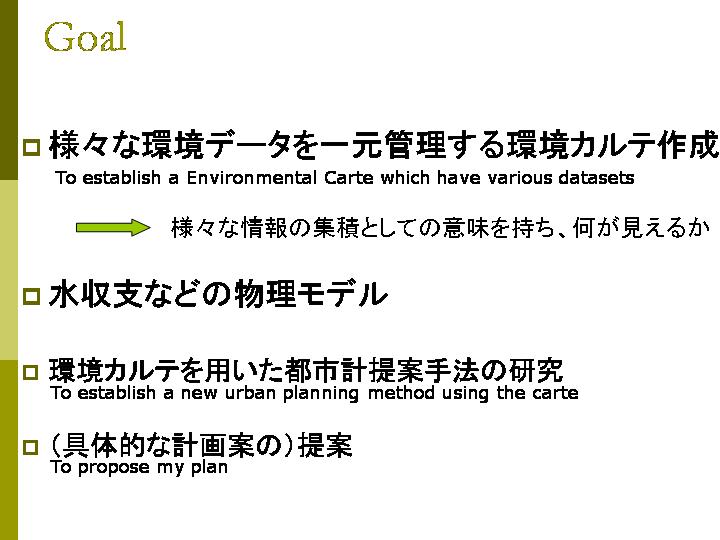 Goal

様々な環境データを一元管理する環境カルテ作成
To establish a Environmental Carte which have various datasets

様々な情報の集積としての意味を持ち、何が見えるか

水収支などの物理モデル

環境カルテを用いた都市計提案手法の研究
To establish a new urban planning method using the carte

(具体的な計画案の)提案
To propose my plan